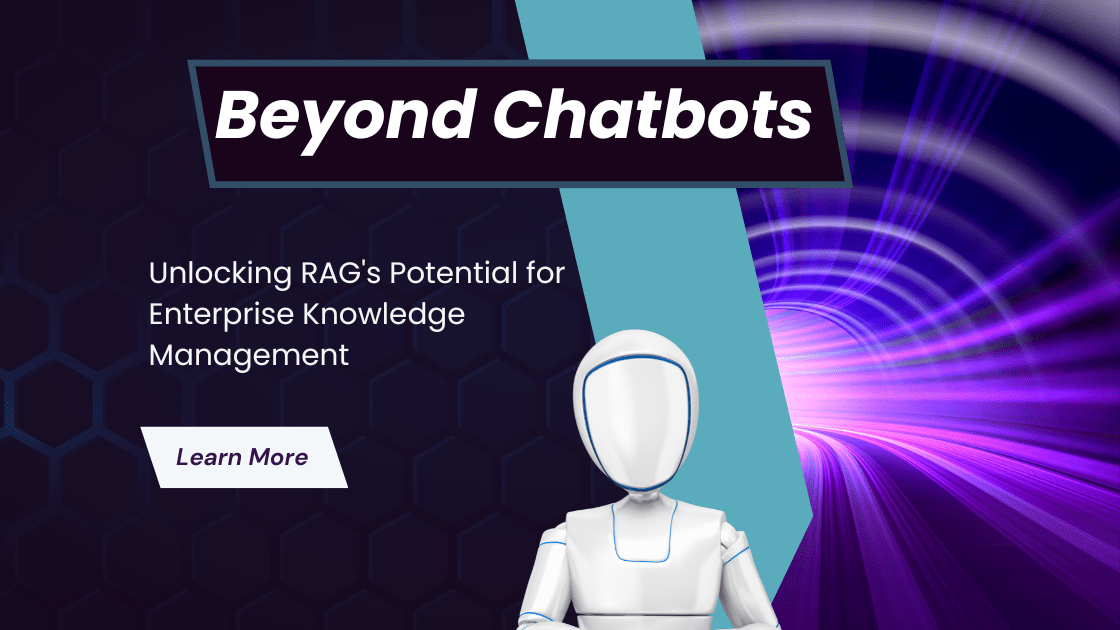 Beyond Chatbots

Unlocking RAG's Potential for Enterprise Knowledge Management

Learn More